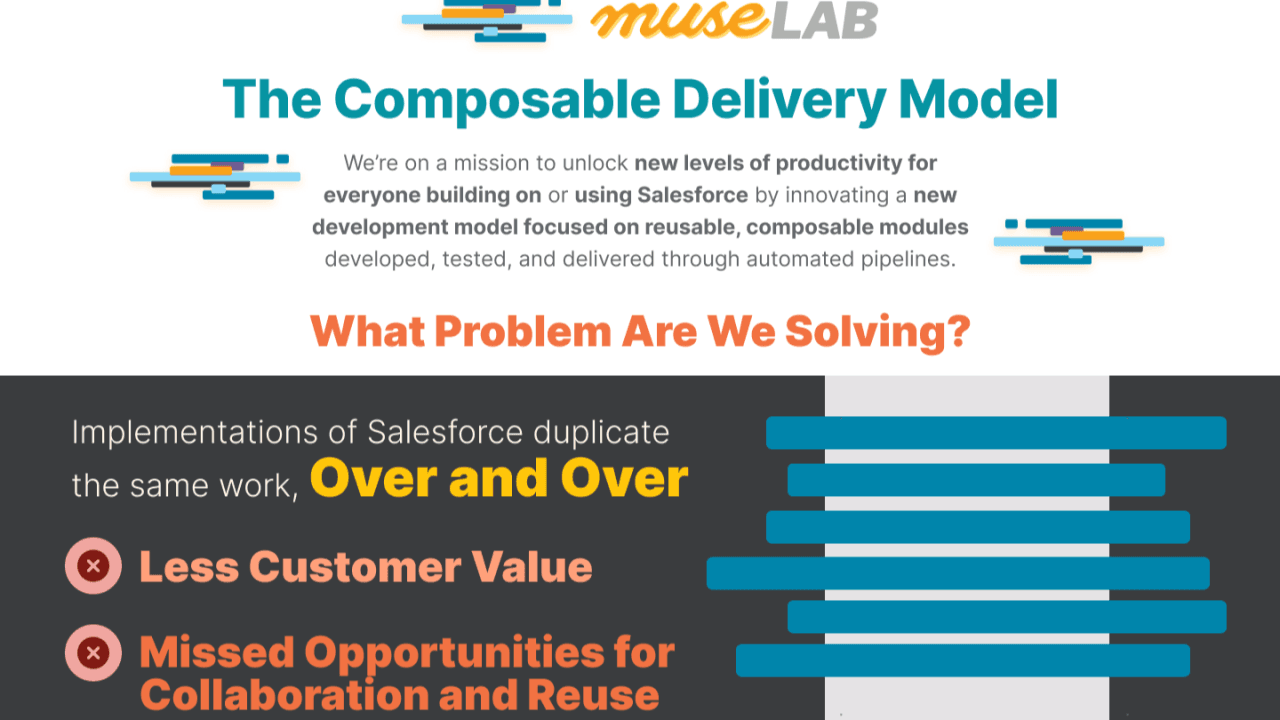 museLAB

The Composable Delivery Model

We're on a mission to unlock new levels of productivity for everyone building on or using Salesforce by innovating a new development model focused on reusable, composable modules developed, tested, and delivered through automated pipelines.

What Problem Are We Solving?

Implementations of Salesforce duplicate the same work, Over and Over

Less Customer Value

Missed Opportunities for Collaboration and Reuse